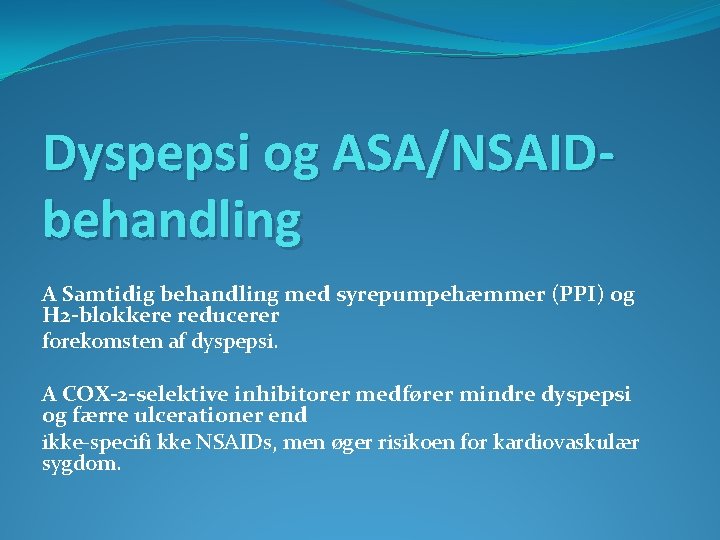 Dyspepsi og ASA/NSAID-behandling

A Samtidig behandling med syrepumpehæmmer (PPI) og H2-blokkere reducerer forekomsten af dyspepsi.

A COX-2-selektive inhibitorer medfører mindre dyspepsi og færre ulcerationer end ikke-specifi kke NSAIDs, men øger risikoen for kardiovaskulær sygdom.